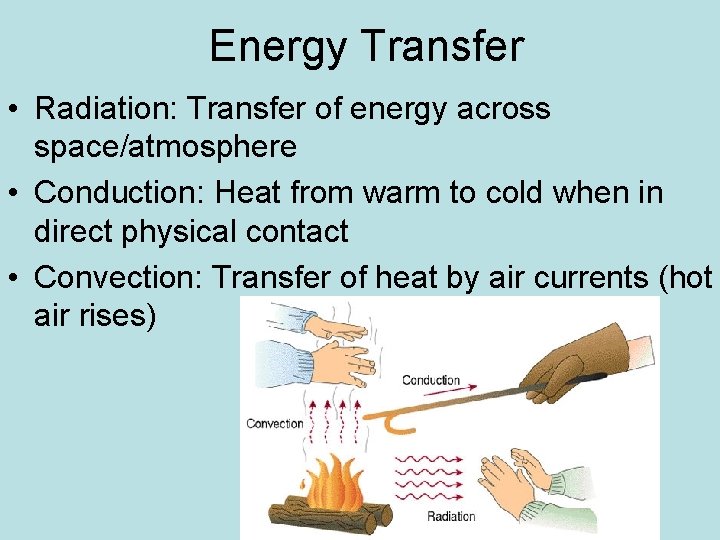 Energy Transfer

• Radiation: Transfer of energy across space/atmosphere

• Conduction: Heat from warm to cold when in direct physical contact

• Convection: Transfer of heat by air currents (hot air rises)

Conduction

Convection

Radiation